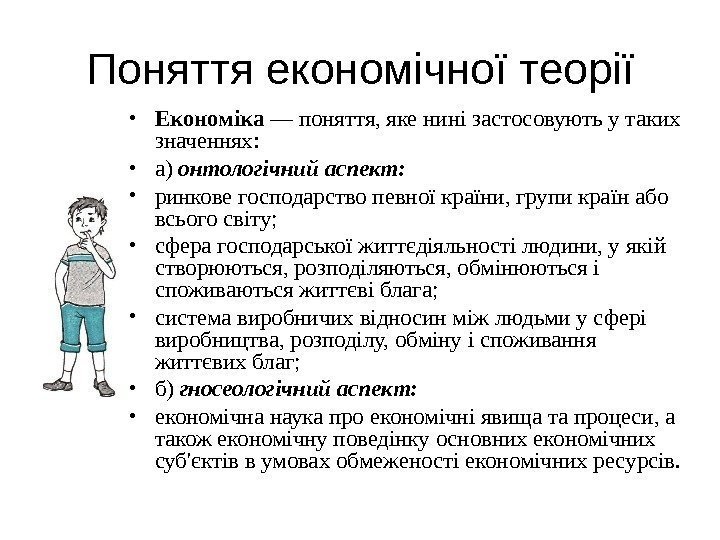 Поняття економічної теорії

• **Економіка** — поняття, яке нині застосовують у таких значеннях:
• а) ***онтологічний аспект:***
• ринкове господарство певної країни, групи країн або всього світу;
• сфера господарської життєдіяльності людини, у якій створюються, розподіляються, обмінюються і споживаються життєві блага;
• система виробничих відносин між людьми у сфері виробництва, розподілу, обміну і споживання життєвих благ;
• б) ***гносеологічний аспект:***
• економічна наука про економічні явища та процеси, а також економічну поведінку основних економічних суб'єктів в умовах обмеженості економічних ресурсів.